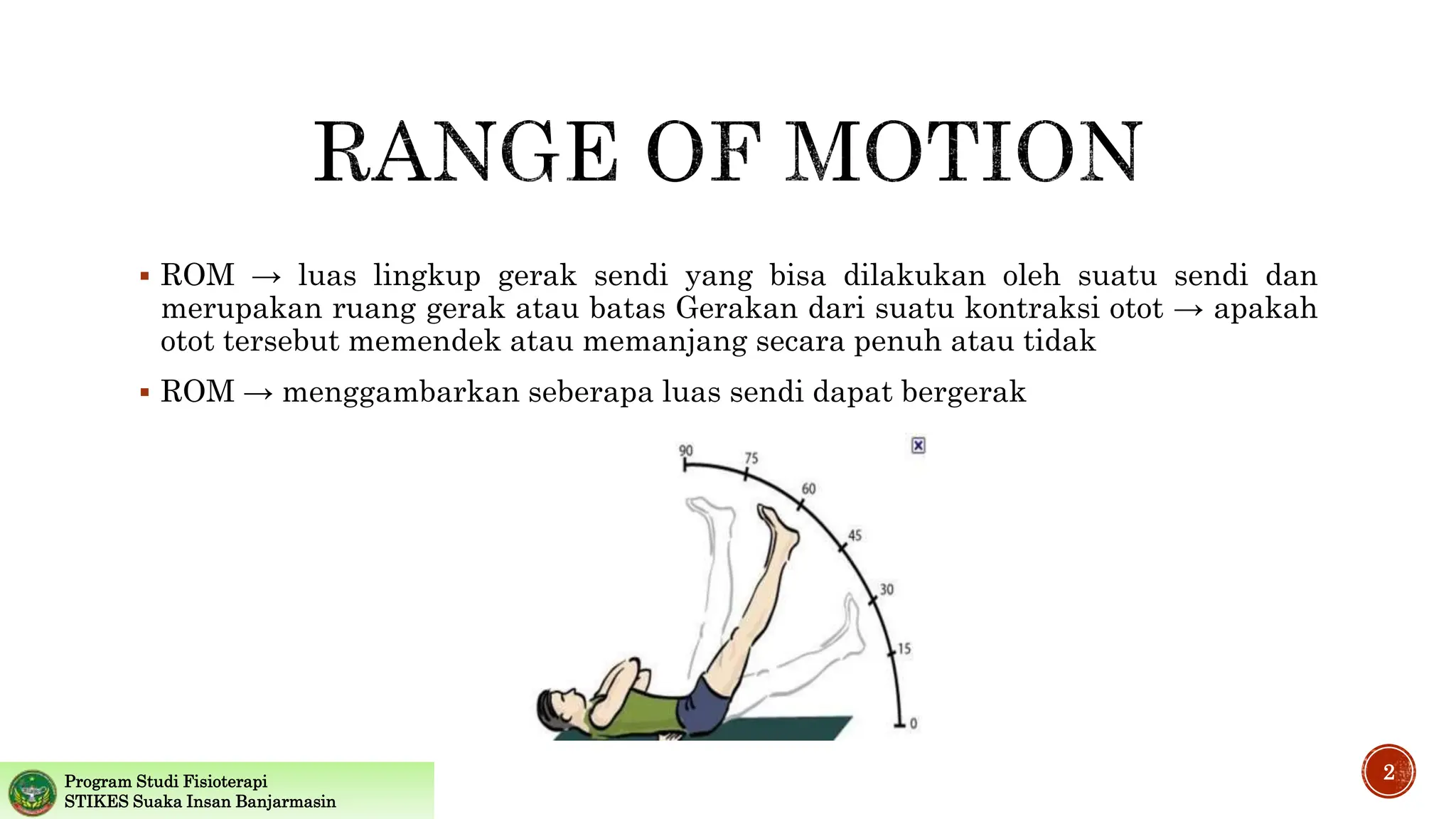 RANGE OF MOTION

▪ ROM → luas lingkup gerak sendi yang bisa dilakukan oleh suatu sendi dan merupakan ruang gerak atau batas Gerakan dari suatu kontraksi otot → apakah otot tersebut memendek atau memanjang secara penuh atau tidak

▪ ROM → menggambarkan seberapa luas sendi dapat bergerak

90
75
60
45
30
15
0

Program Studi Fisioterapi
STIKES Suaka Insan Banjarmasin

2